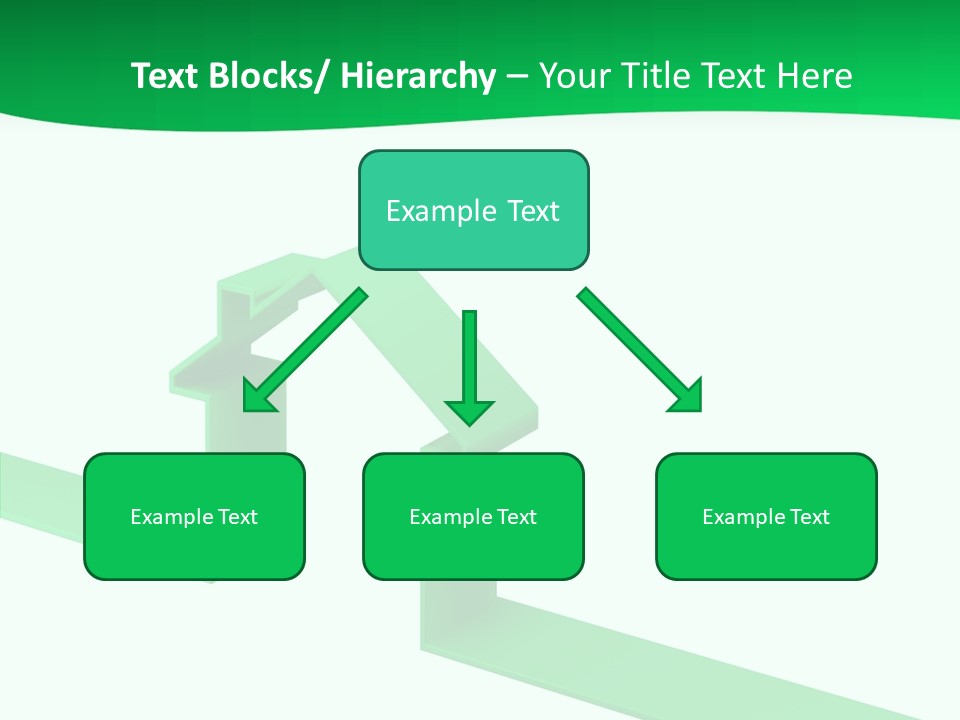 Text Blocks/ Hierarchy – Your Title Text Here

Example Text

Example Text

Example Text

Example Text